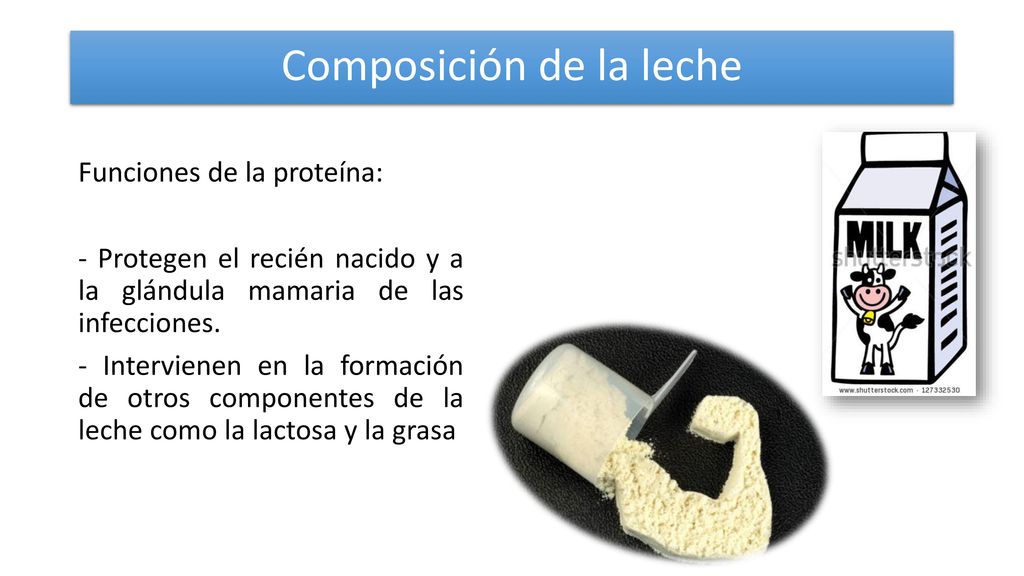 Composición de la leche

Funciones de la proteína:

- Protegen el recién nacido y a la glándula mamaria de las infecciones.

- Intervienen en la formación de otros componentes de la leche como la lactosa y la grasa

MILK

shutterstock

www.shutterstock.com · 127332530